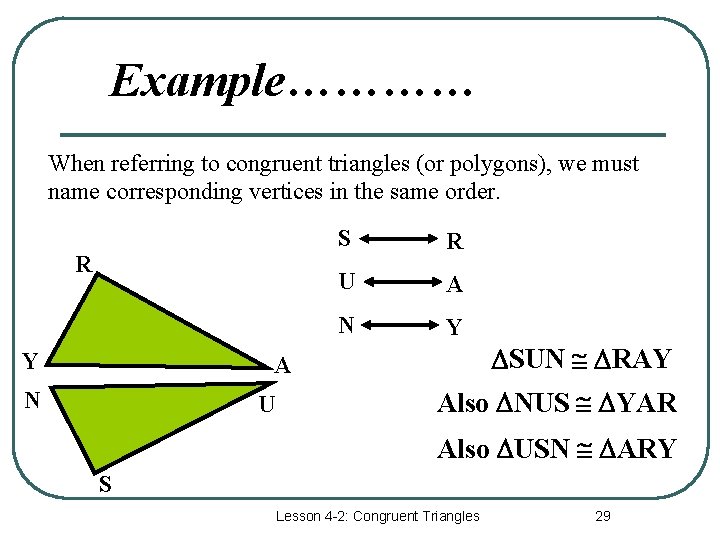 Example…………

When referring to congruent triangles (or polygons), we must name corresponding vertices in the same order.

R

Y

A

N

U

S

S $\longleftrightarrow$ R

U $\longleftrightarrow$ A

N $\longleftrightarrow$ Y

$\Delta SUN \cong \Delta RAY$

Also $\Delta NUS \cong \Delta YAR$

Also $\Delta USN \cong \Delta ARY$

Lesson 4-2: Congruent Triangles

29